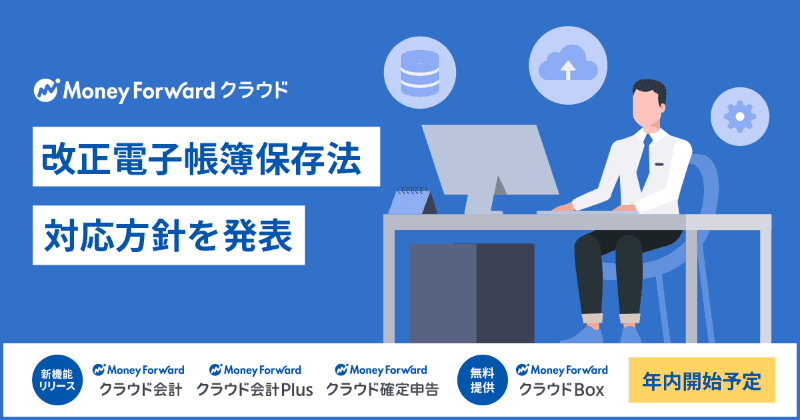 Money Forward クラウド

改正電子帳簿保存法

対応方針を発表

新機能リリース

Money Forward クラウド会計

Money Forward クラウド会計Plus

Money Forward クラウド確定申告

無料提供

Money Forward クラウドBox

年内開始予定